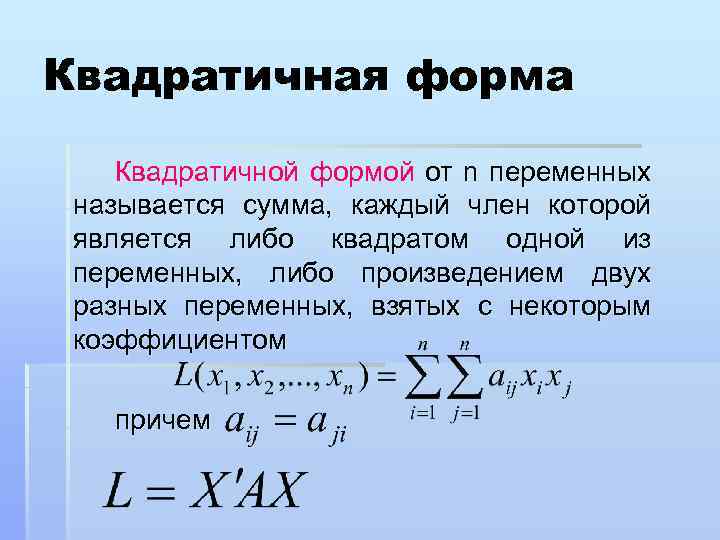 Квадратичная форма

Квадратичной формой от n переменных называется сумма, каждый член которой является либо квадратом одной из переменных, либо произведением двух разных переменных, взятых с некоторым коэффициентом

$L(x_1, x_2, ..., x_n) = \sum_{i=1}^{n} \sum_{j=1}^{n} a_{ij} x_i x_j$

причем $a_{ij} = a_{ji}$

$L = X'AX$